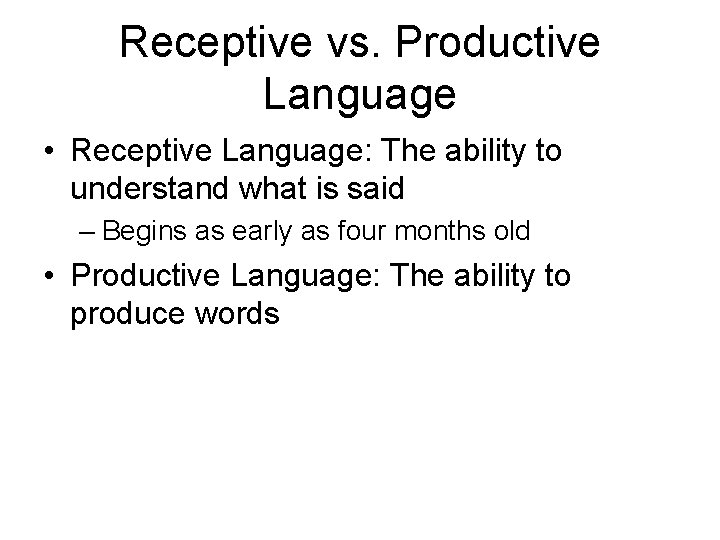 Receptive vs. Productive Language

• Receptive Language: The ability to understand what is said
  – Begins as early as four months old
• Productive Language: The ability to produce words